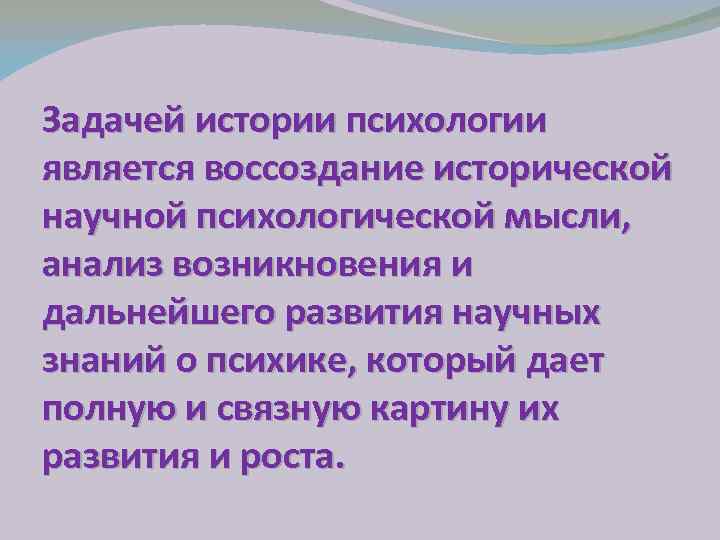 Задачей истории психологии является воссоздание исторической научной психологической мысли, анализ возникновения и дальнейшего развития научных знаний о психике, который дает полную и связную картину их развития и роста.